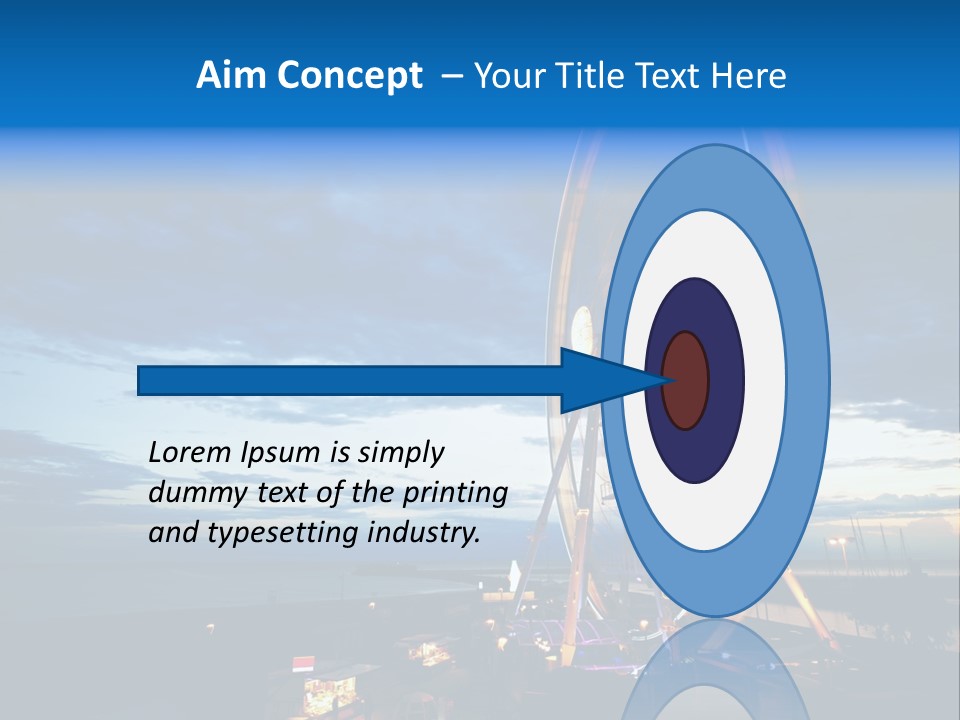 Aim Concept – Your Title Text Here

Lorem Ipsum is simply dummy text of the printing and typesetting industry.